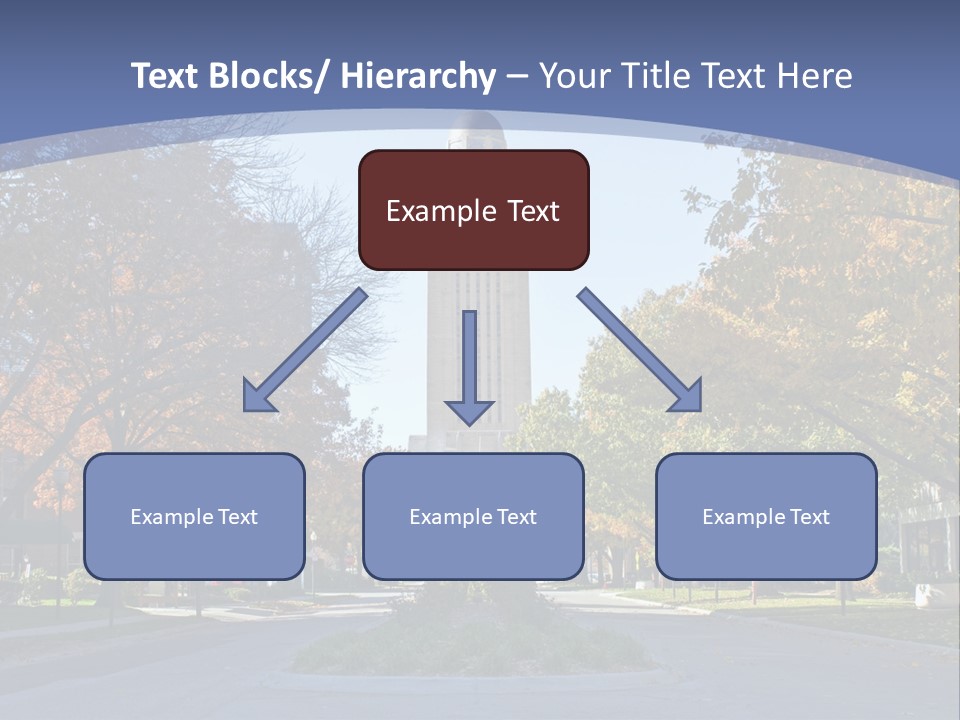 Text Blocks/ Hierarchy – Your Title Text Here

Example Text

Example Text

Example Text

Example Text